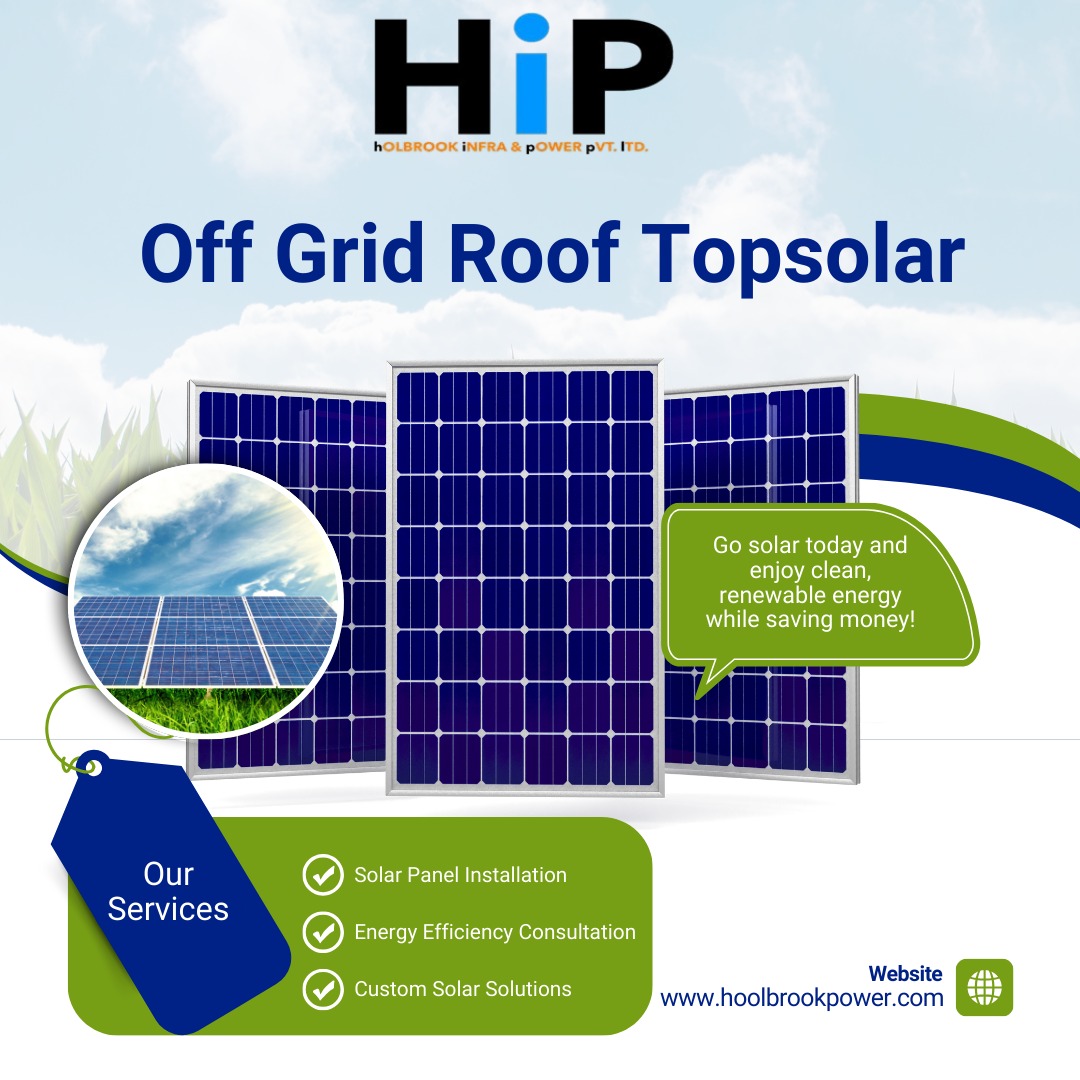 HiP
hOLBROOK iNFRA & pOWER pVT. lTD.

Off Grid Roof Topsolar

Go solar today and enjoy clean, renewable energy while saving money!

Our Services

Solar Panel Installation

Energy Efficiency Consultation

Custom Solar Solutions

Website
www.hoolbrookpower.com